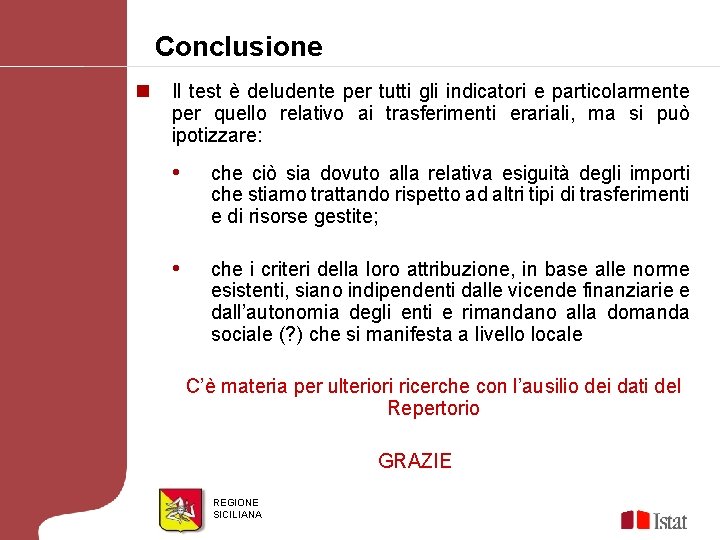 Conclusione

Il test è deludente per tutti gli indicatori e particolarmente per quello relativo ai trasferimenti erariali, ma si può ipotizzare:

• che ciò sia dovuto alla relativa esiguità degli importi che stiamo trattando rispetto ad altri tipi di trasferimenti e di risorse gestite;

• che i criteri della loro attribuzione, in base alle norme esistenti, siano indipendenti dalle vicende finanziarie e dall'autonomia degli enti e rimandano alla domanda sociale (?) che si manifesta a livello locale

C'è materia per ulteriori ricerche con l'ausilio dei dati del Repertorio

GRAZIE

REGIONE SICILIANA

Istat